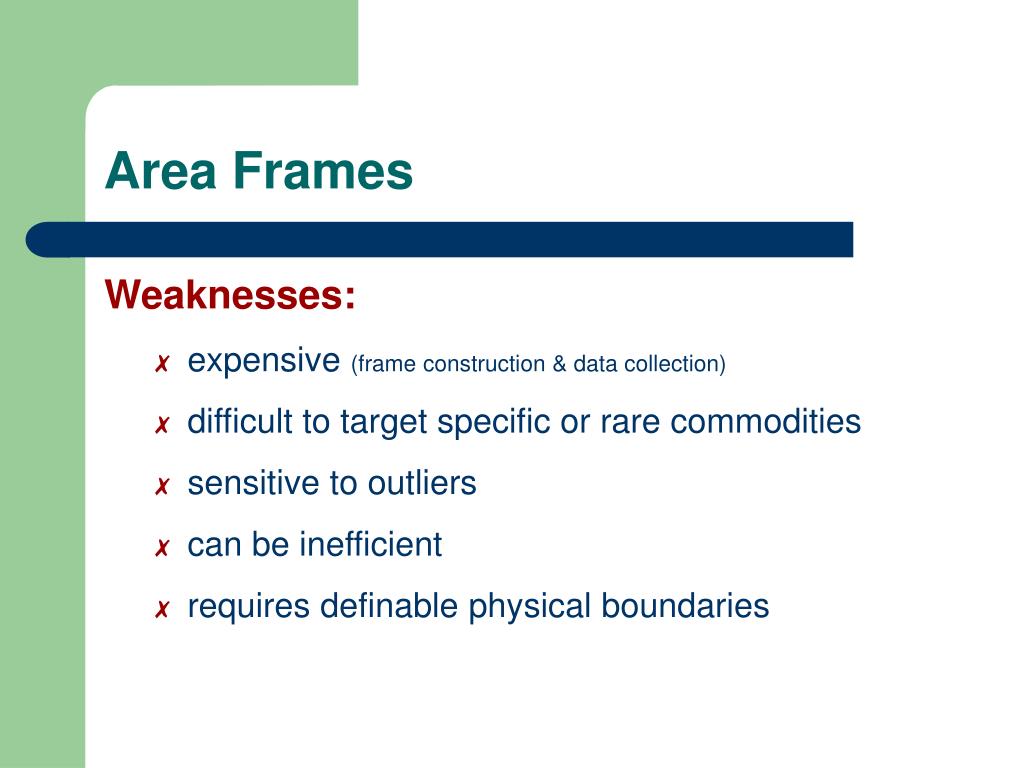 Area Frames

Weaknesses:

✗ expensive (frame construction & data collection)

✗ difficult to target specific or rare commodities

✗ sensitive to outliers

✗ can be inefficient

✗ requires definable physical boundaries